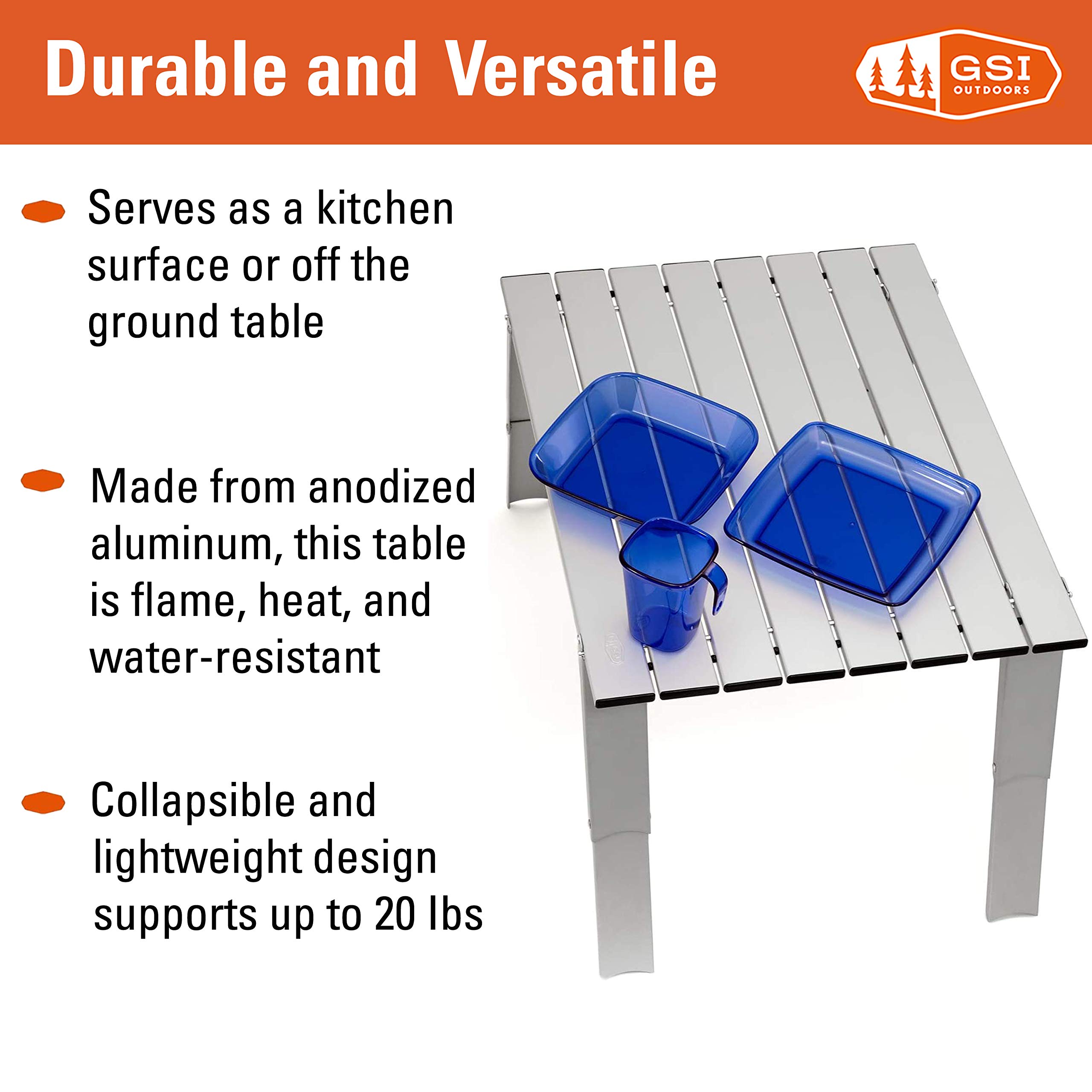 Durable and Versatile

GSI OUTDOORS

Serves as a kitchen surface or off the ground table

Made from anodized aluminum, this table is flame, heat, and water-resistant

Collapsible and lightweight design supports up to 20 lbs